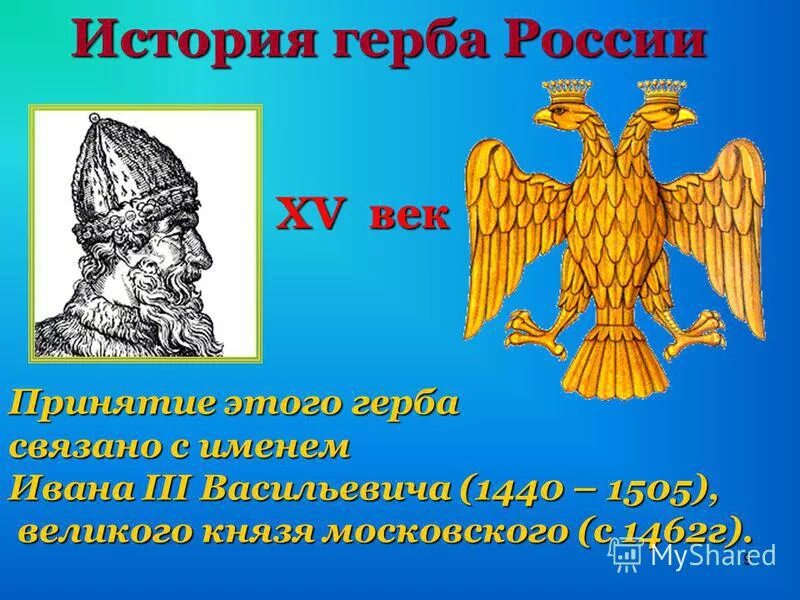 История герба России

XV век

Принятие этого герба связано с именем Ивана III Васильевича (1440 – 1505), великого князя московского (с 1462г).

MyShared